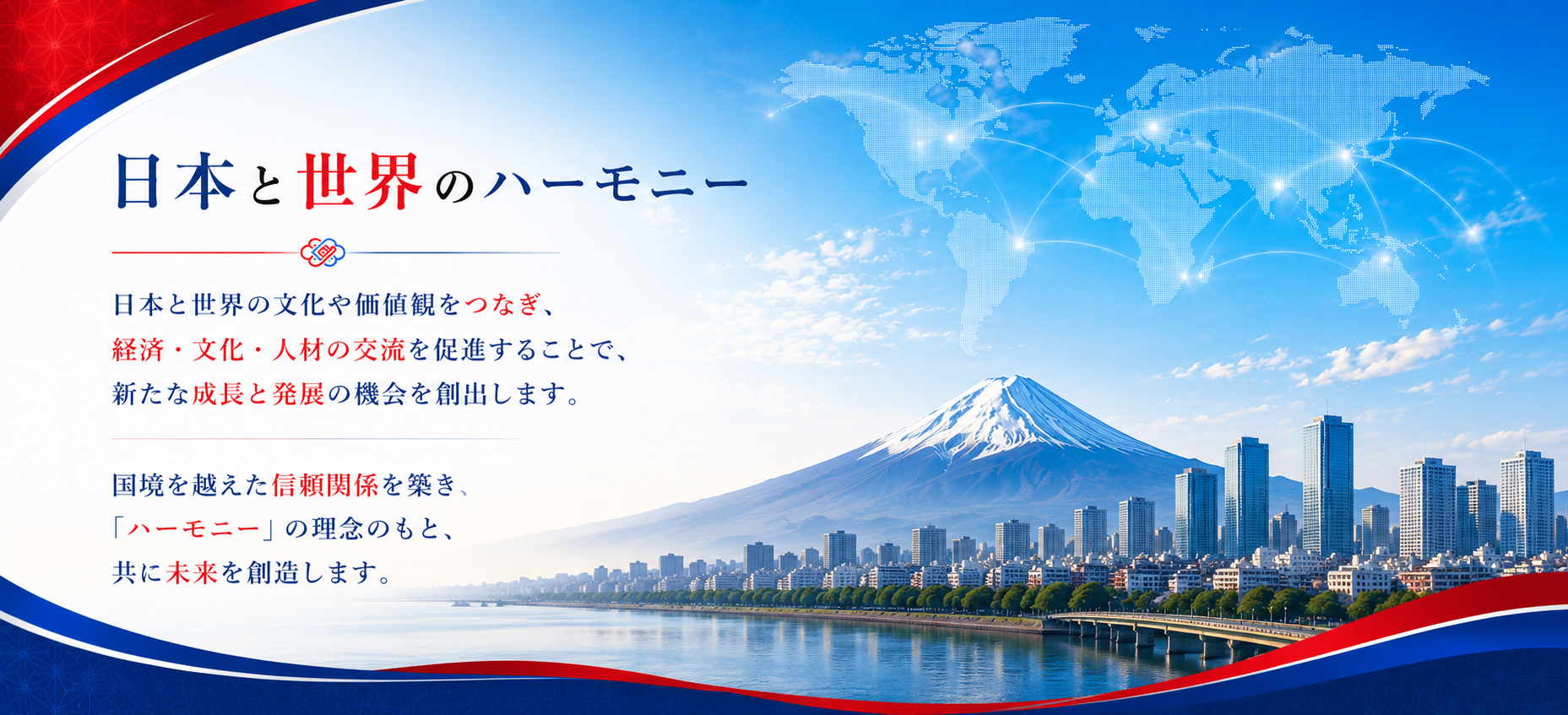 日本と世界のハーモニー

日本と世界の文化や価値観をつなぎ、
経済・文化・人材の交流を促進することで、
新たな成長と発展の機会を創出します。

国境を越えた信頼関係を築き、
「ハーモニー」の理念のもと、
共に未来を創造します。